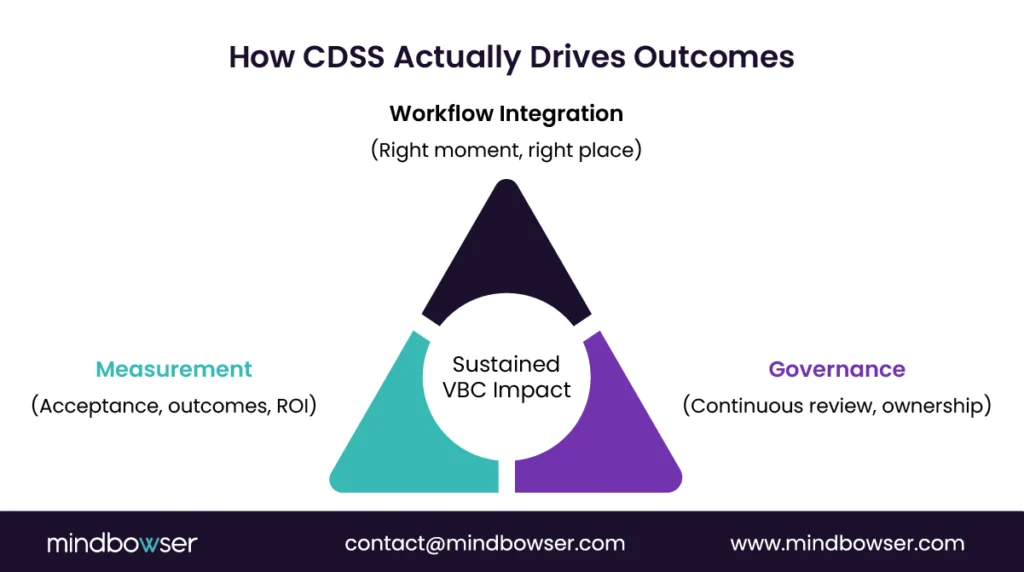 How CDSS Actually Drives Outcomes

Workflow Integration
(Right moment, right place)

Measurement
(Acceptance, outcomes, ROI)

Sustained VBC Impact

Governance
(Continuous review, ownership)

mindbowser

contact@mindbowser.com

www.mindbowser.com